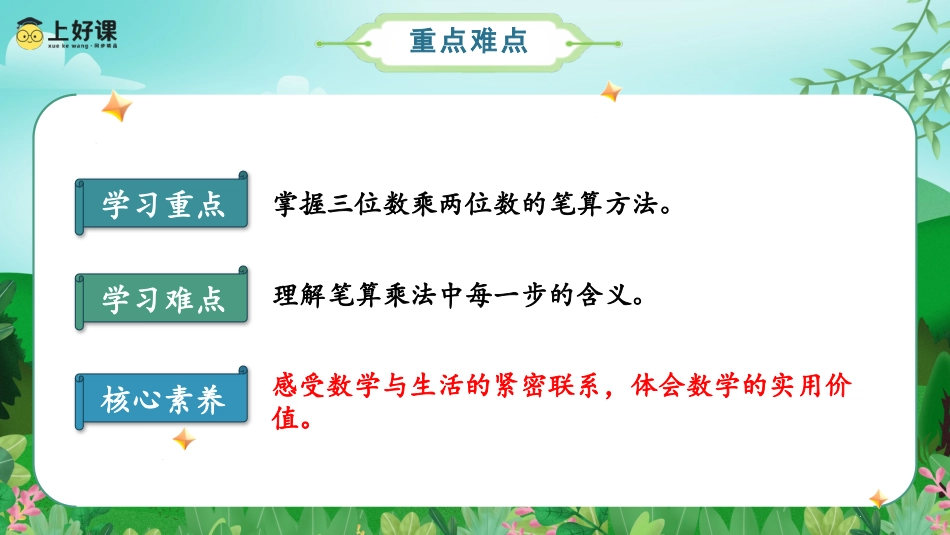 上好课
xue ke wang · 同步精品

重点难点

学习重点
掌握三位数乘两位数的笔算方法。

学习难点
理解笔算乘法中每一步的含义。

核心素养
感受数学与生活的紧密联系，体会数学的实用价值。